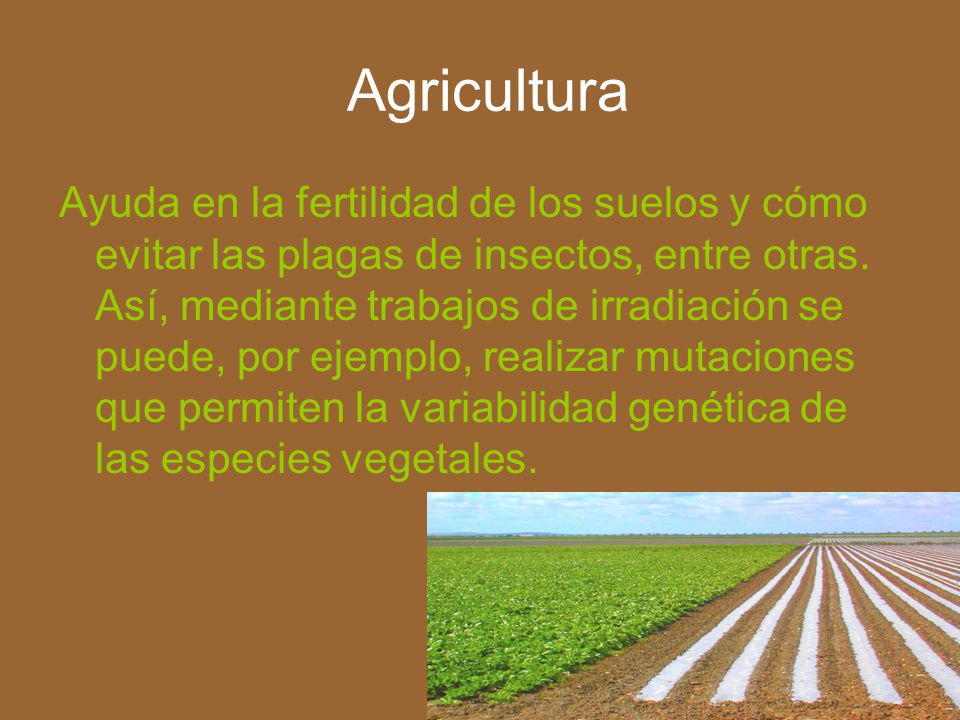 Agricultura

Ayuda en la fertilidad de los suelos y cómo evitar las plagas de insectos, entre otras. Así, mediante trabajos de irradiación se puede, por ejemplo, realizar mutaciones que permiten la variabilidad genética de las especies vegetales.